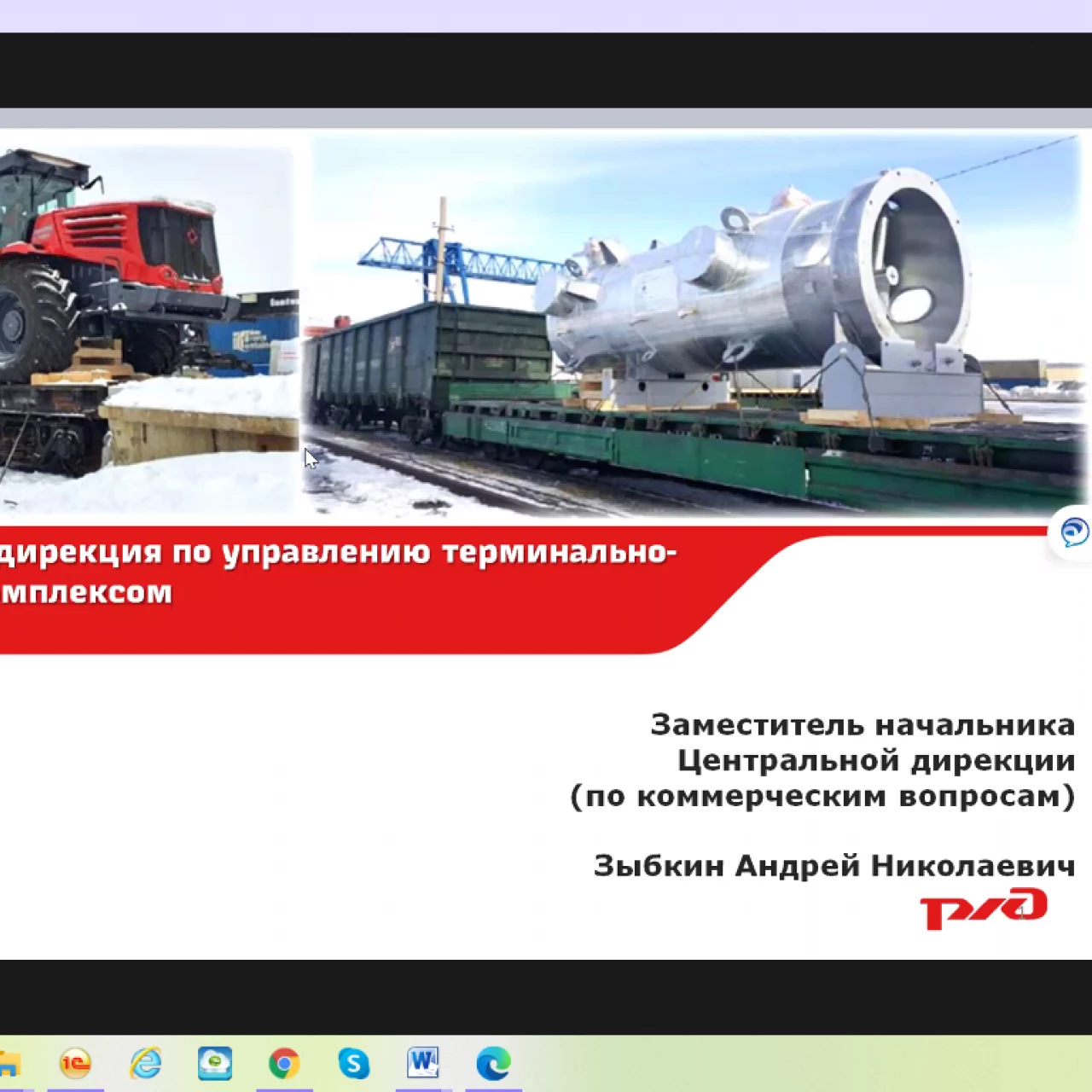 дирекция по управлению терминально-
мплексом

Заместитель начальника Центральной дирекции (по коммерческим вопросам)

Зыбкин Андрей Николаевич

РЖД